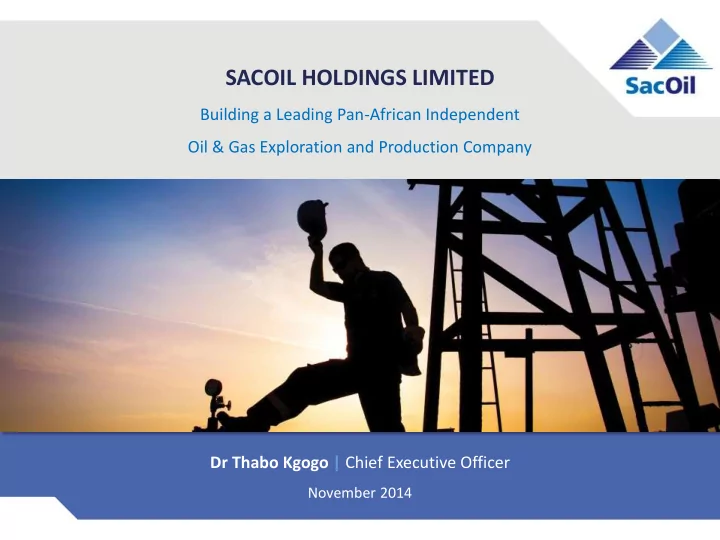 SacOil

SACOIL HOLDINGS LIMITED

Building a Leading Pan-African Independent Oil & Gas Exploration and Production Company

Dr Thabo Kgogo | Chief Executive Officer

November 2014